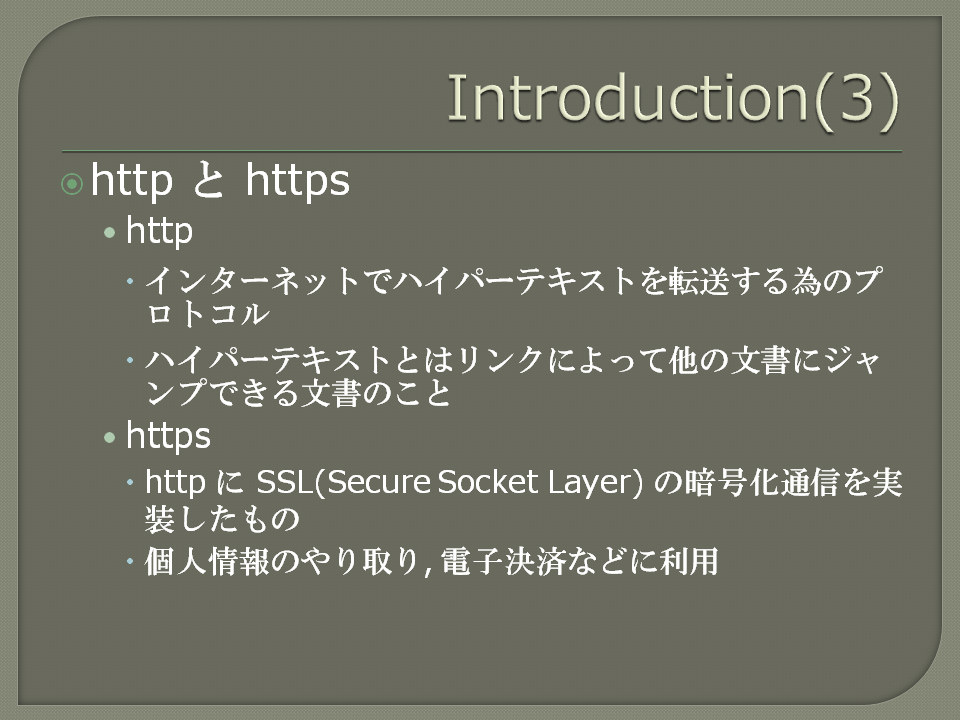 Introduction(3)

http と https

http

インターネットでハイパーテキストを転送する為のプロトコル

ハイパーテキストとはリンクによって他の文書にジャンプできる文書のこと

https

http に SSL(Secure Socket Layer) の暗号化通信を実装したもの

個人情報のやり取り, 電子決済などに利用